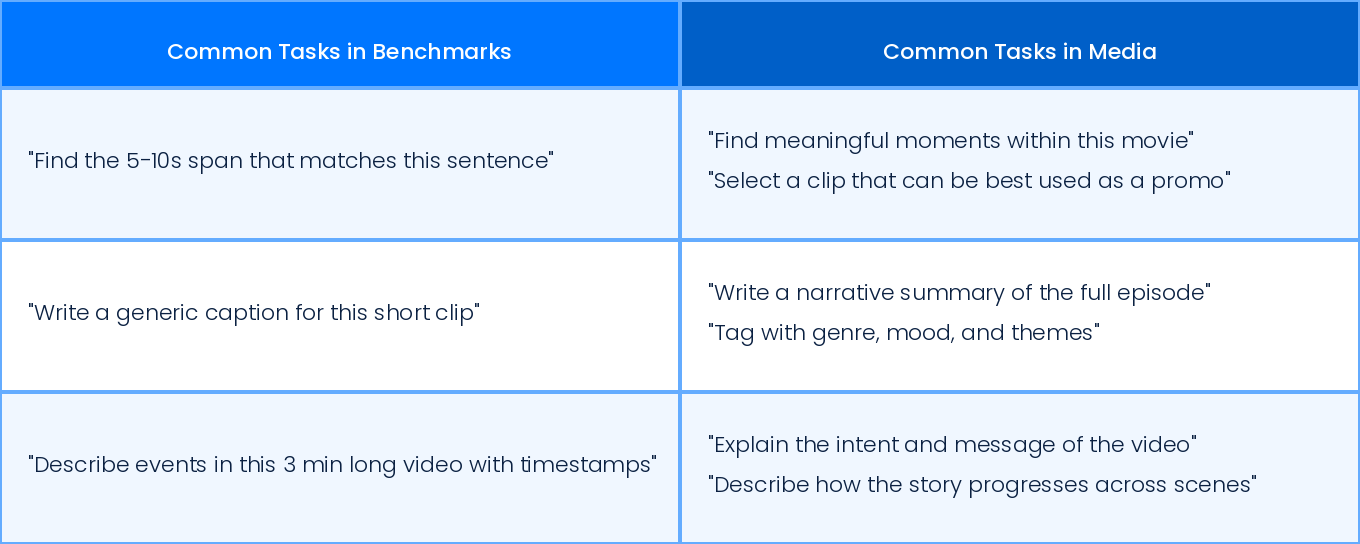 | Common Tasks in Benchmarks | Common Tasks in Media |
|---|---|
| "Find the 5-10s span that matches this sentence" | "Find meaningful moments within this movie" "Select a clip that can be best used as a promo" |
| "Write a generic caption for this short clip" | "Write a narrative summary of the full episode" "Tag with genre, mood, and themes" |
| "Describe events in this 3 min long video with timestamps" | "Explain the intent and message of the video" "Describe how the story progresses across scenes" |